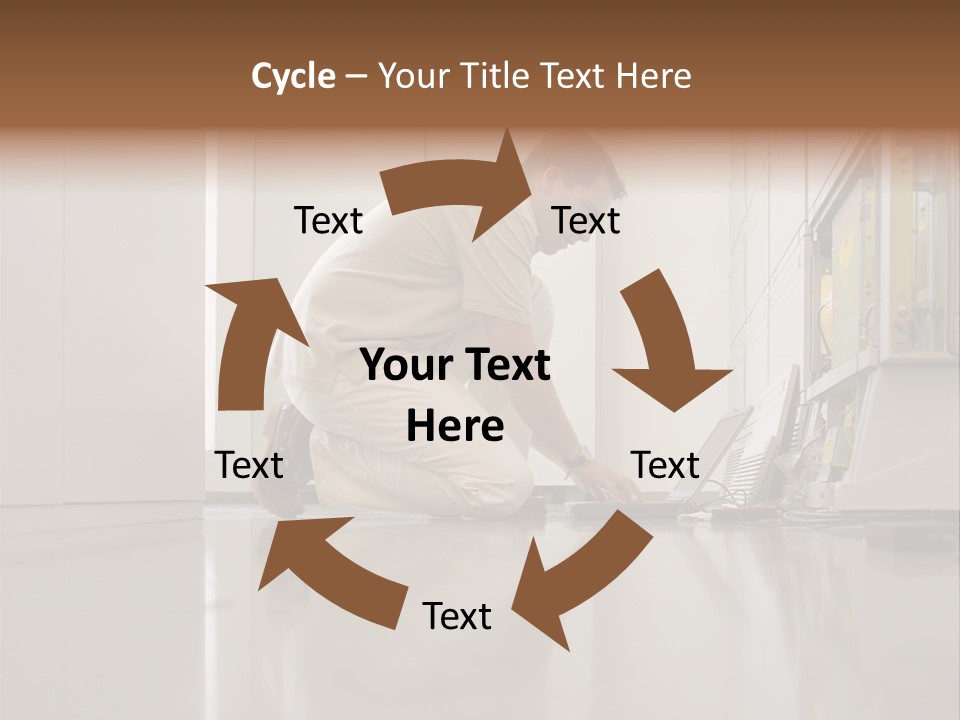 Cycle – Your Title Text Here

Text

Text

Your Text Here

Text

Text

Text